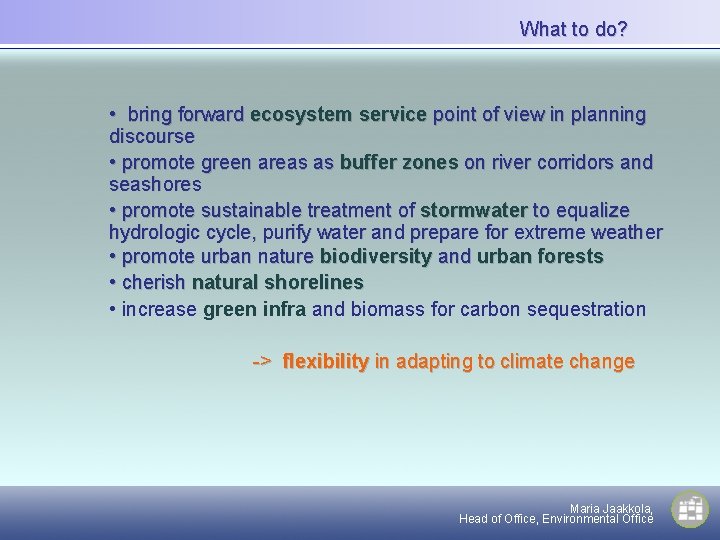 What to do?

• bring forward ecosystem service point of view in planning discourse

• promote green areas as buffer zones on river corridors and seashores

• promote sustainable treatment of stormwater to equalize hydrologic cycle, purify water and prepare for extreme weather

• promote urban nature biodiversity and urban forests

• cherish natural shorelines

• increase green infra and biomass for carbon sequestration

-> flexibility in adapting to climate change

Maria Jaakkola,
Head of Office, Environmental Office